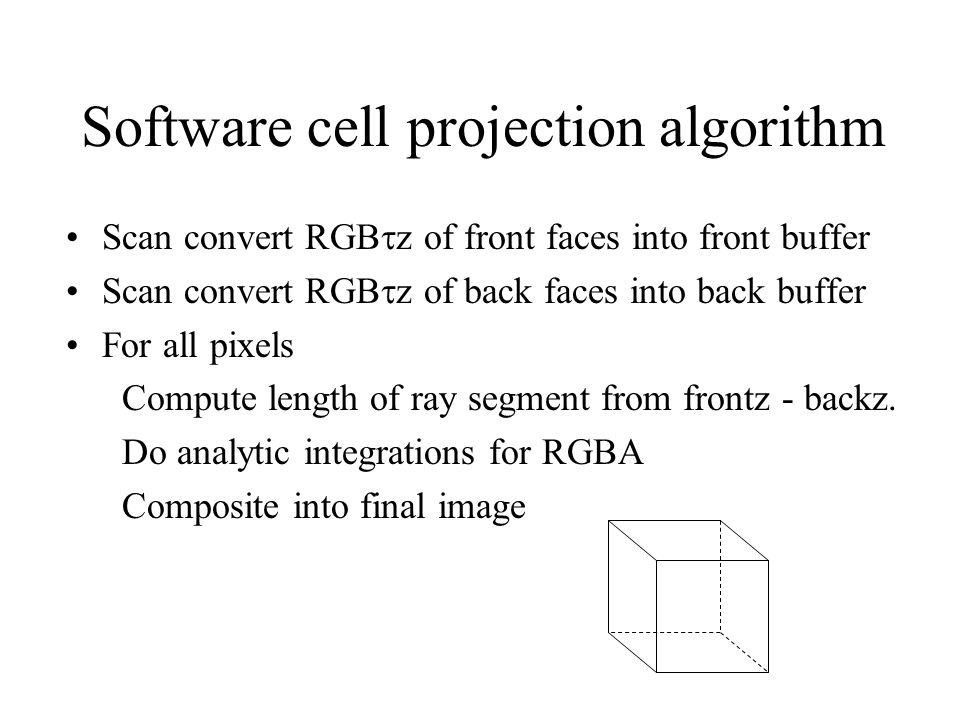 Software cell projection algorithm

• Scan convert RGB$\tau$z of front faces into front buffer
• Scan convert RGB$\tau$z of back faces into back buffer
• For all pixels
Compute length of ray segment from frontz - backz.
Do analytic integrations for RGBA
Composite into final image